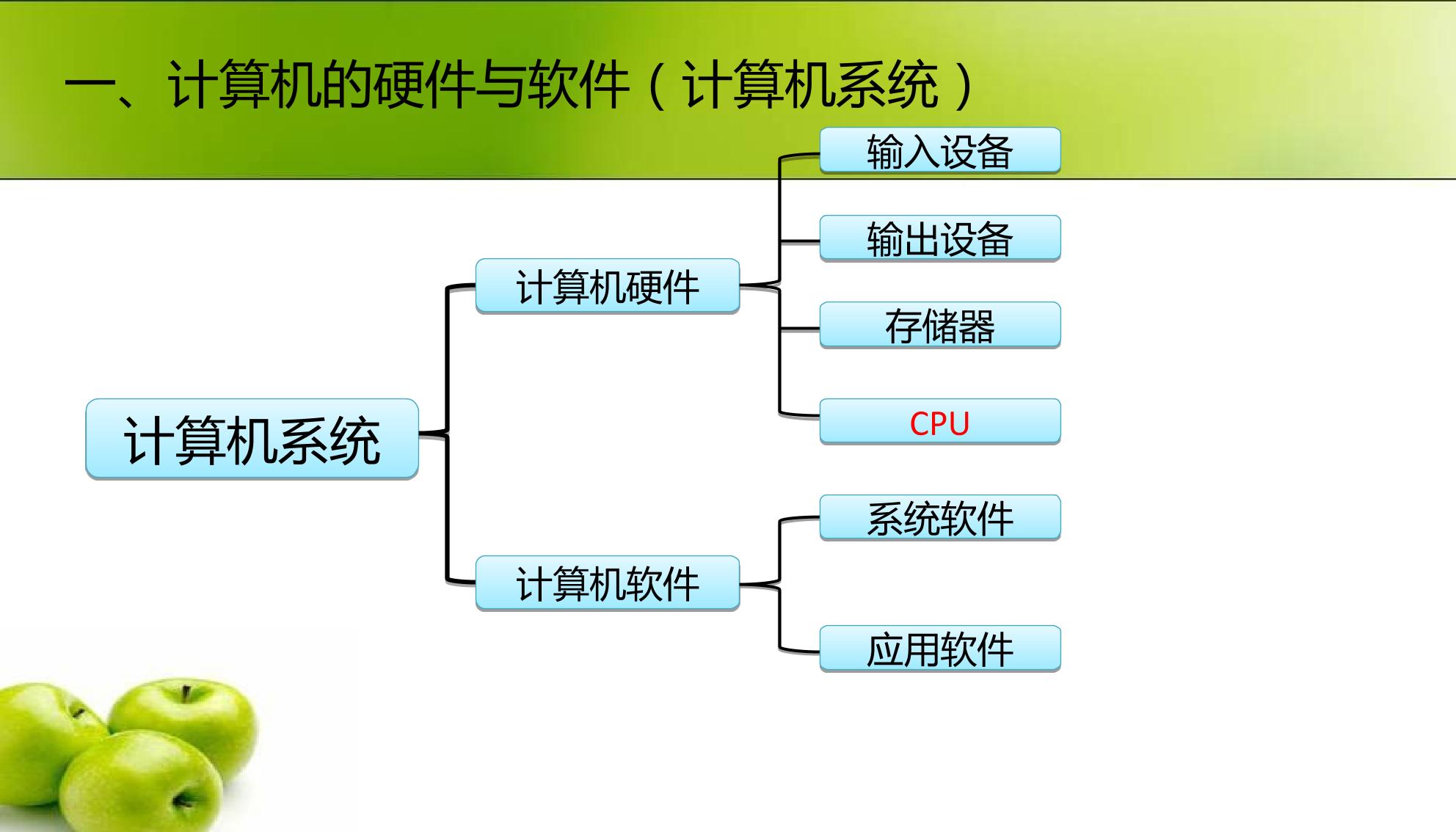 一、计算机的硬件与软件（计算机系统）

计算机系统

计算机硬件

计算机软件

输入设备

输出设备

存储器

CPU

系统软件

应用软件